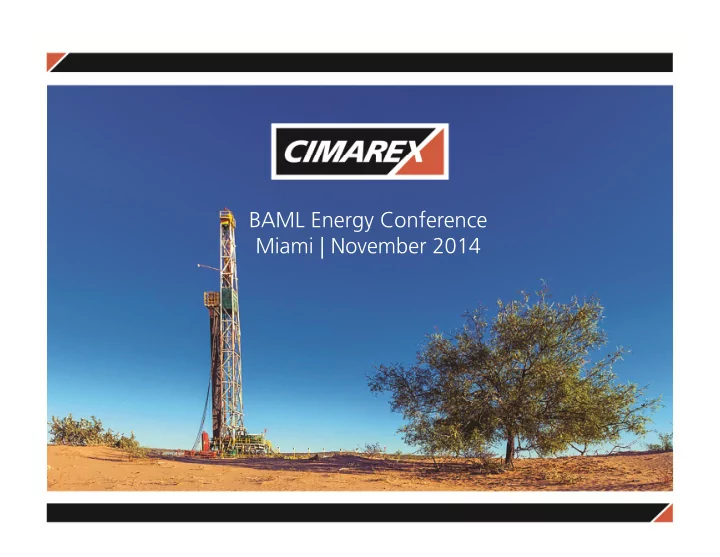 CIMAREX

BAML Energy Conference
Miami | November 2014